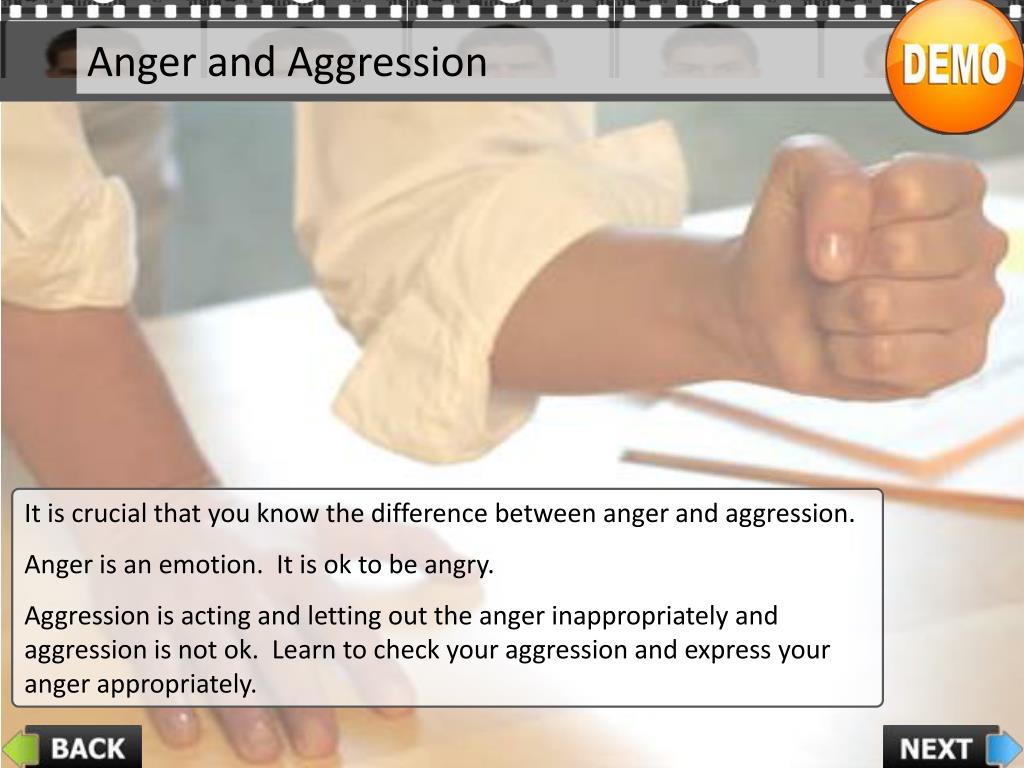 Anger and Aggression

DEMO

It is crucial that you know the difference between anger and aggression.

Anger is an emotion.  It is ok to be angry.

Aggression is acting and letting out the anger inappropriately and aggression is not ok.  Learn to check your aggression and express your anger appropriately.

BACK

NEXT